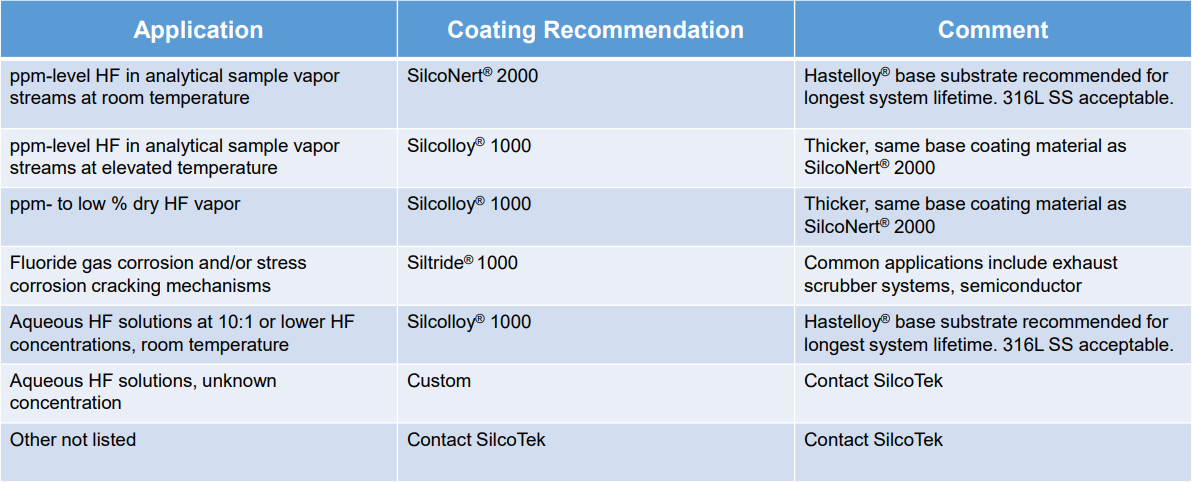 | Application | Coating Recommendation | Comment |
|---|---|---|
| ppm-level HF in analytical sample vapor streams at room temperature | SilcoNert® 2000 | Hastelloy® base substrate recommended for longest system lifetime. 316L SS acceptable. |
| ppm-level HF in analytical sample vapor streams at elevated temperature | Silcolloy® 1000 | Thicker, same base coating material as SilcoNert® 2000 |
| ppm- to low % dry HF vapor | Silcolloy® 1000 | Thicker, same base coating material as SilcoNert® 2000 |
| Fluoride gas corrosion and/or stress corrosion cracking mechanisms | Siltride® 1000 | Common applications include exhaust scrubber systems, semiconductor |
| Aqueous HF solutions at 10:1 or lower HF concentrations, room temperature | Silcolloy® 1000 | Hastelloy® base substrate recommended for longest system lifetime. 316L SS acceptable. |
| Aqueous HF solutions, unknown concentration | Custom | Contact SilcoTek |
| Other not listed | Contact SilcoTek | Contact SilcoTek |